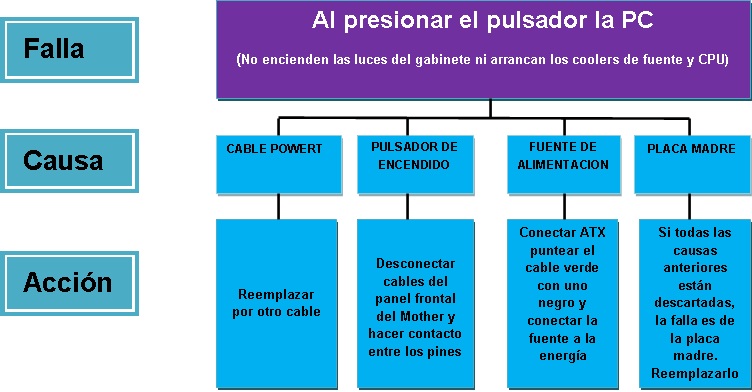 Falla

Causa

Acción

Al presionar el pulsador la PC

(No encienden las luces del gabinete ni arrancan los coolers de fuente y CPU)

CABLE POWERT

PULSADOR DE ENCENDIDO

FUENTE DE ALIMENTACION

PLACA MADRE

Reemplazar por otro cable

Desconectar cables del panel frontal del Mother y hacer contacto entre los pines

Conectar ATX puntear el cable verde con uno negro y conectar la fuente a la energía

Si todas las causas anteriores están descartadas, la falla es de la placa madre. Reemplazarlo